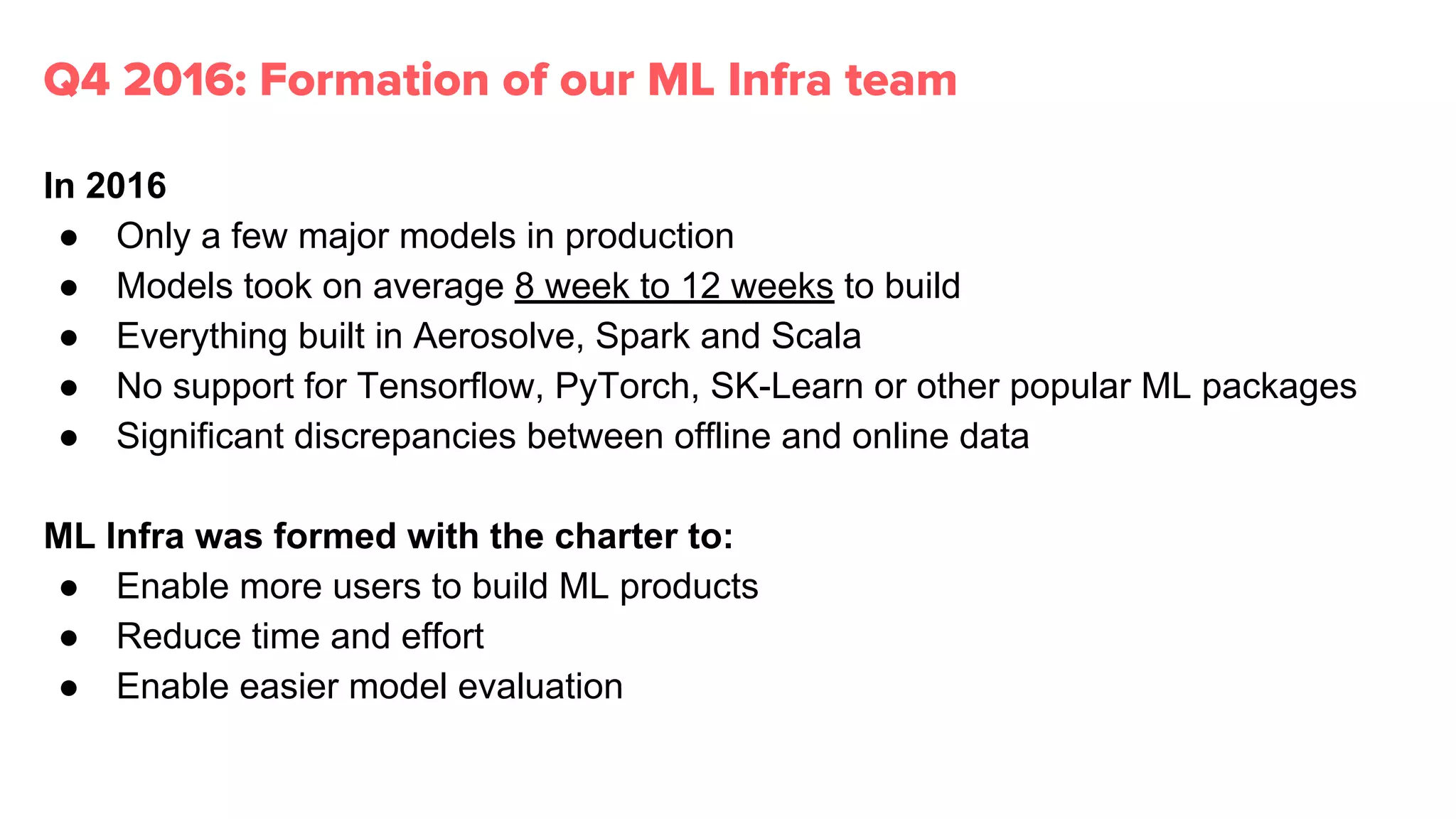 Q4 2016: Formation of our ML Infra team

In 2016
● Only a few major models in production
● Models took on average 8 week to 12 weeks to build
● Everything built in Aerosolve, Spark and Scala
● No support for Tensorflow, PyTorch, SK-Learn or other popular ML packages
● Significant discrepancies between offline and online data

ML Infra was formed with the charter to:
● Enable more users to build ML products
● Reduce time and effort
● Enable easier model evaluation